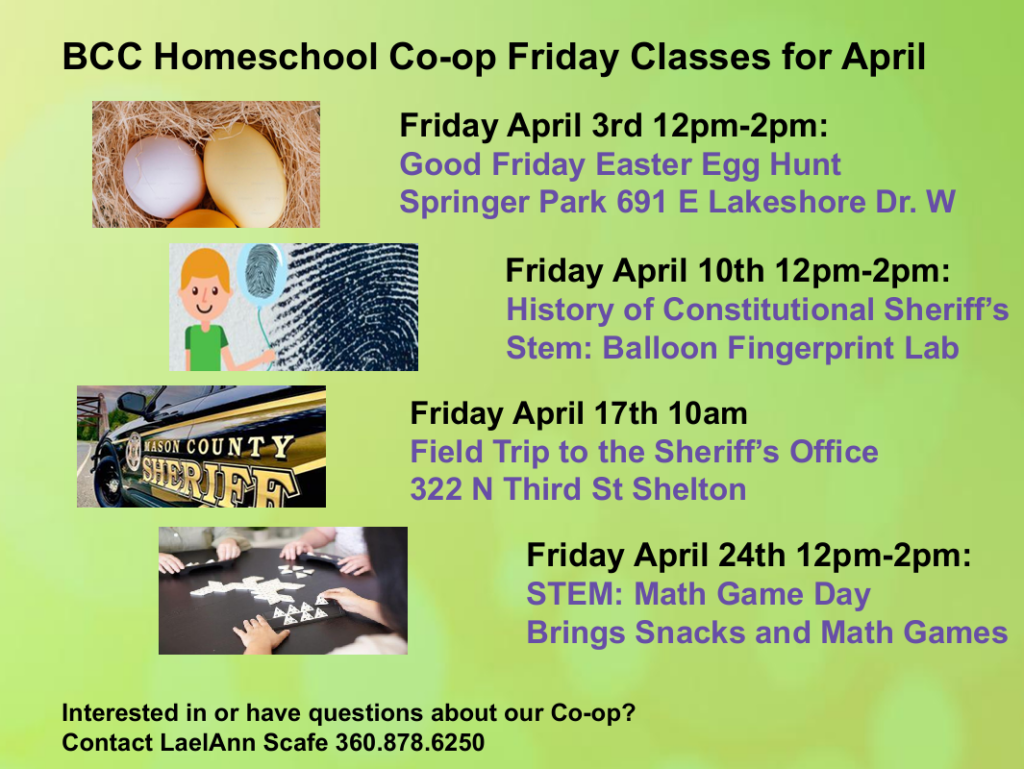 BCC Homeschool Co-op Friday Classes for April

Friday April 3rd 12pm-2pm:
Good Friday Easter Egg Hunt
Springer Park 691 E Lakeshore Dr. W

Friday April 10th 12pm-2pm:
History of Constitutional Sheriff's
Stem: Balloon Fingerprint Lab

MASON COUNTY
SHERIFF

Friday April 17th 10am
Field Trip to the Sheriff's Office
322 N Third St Shelton

Friday April 24th 12pm-2pm:
STEM: Math Game Day
Brings Snacks and Math Games

Interested in or have questions about our Co-op?
Contact LaelAnn Scafe 360.878.6250